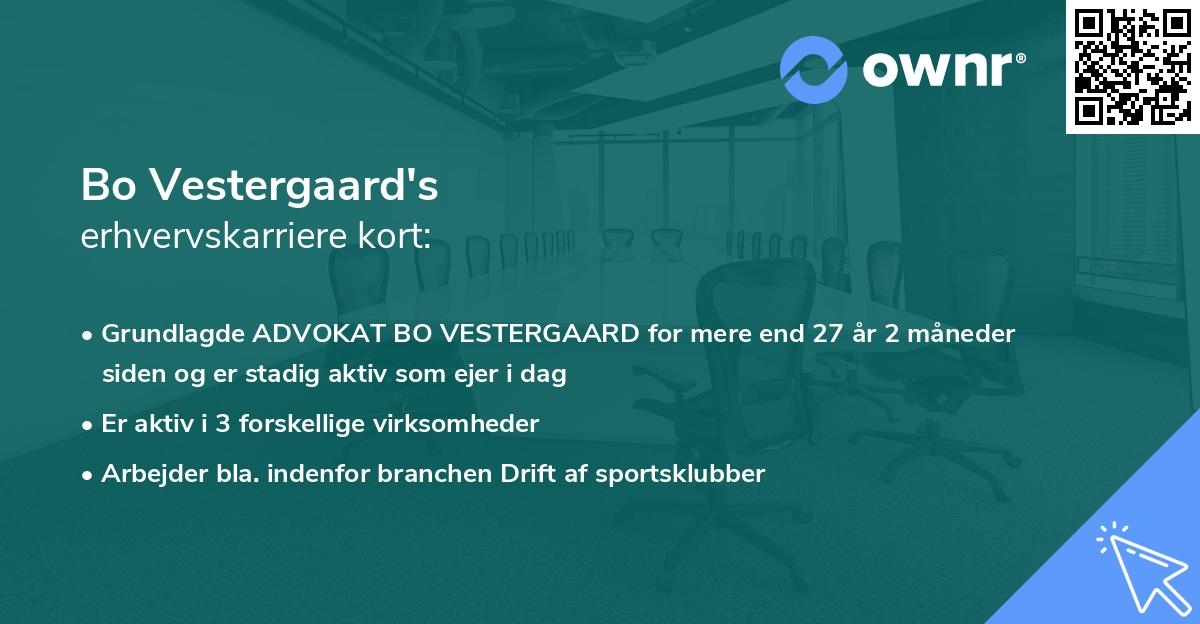 ownr®

Bo Vestergaard's
erhvervskarriere kort:

• Grundlagde ADVOKAT BO VESTERGAARD for mere end 27 år 2 måneder siden og er stadig aktiv som ejer i dag
• Er aktiv i 3 forskellige virksomheder
• Arbejder bla. indenfor branchen Drift af sportsklubber